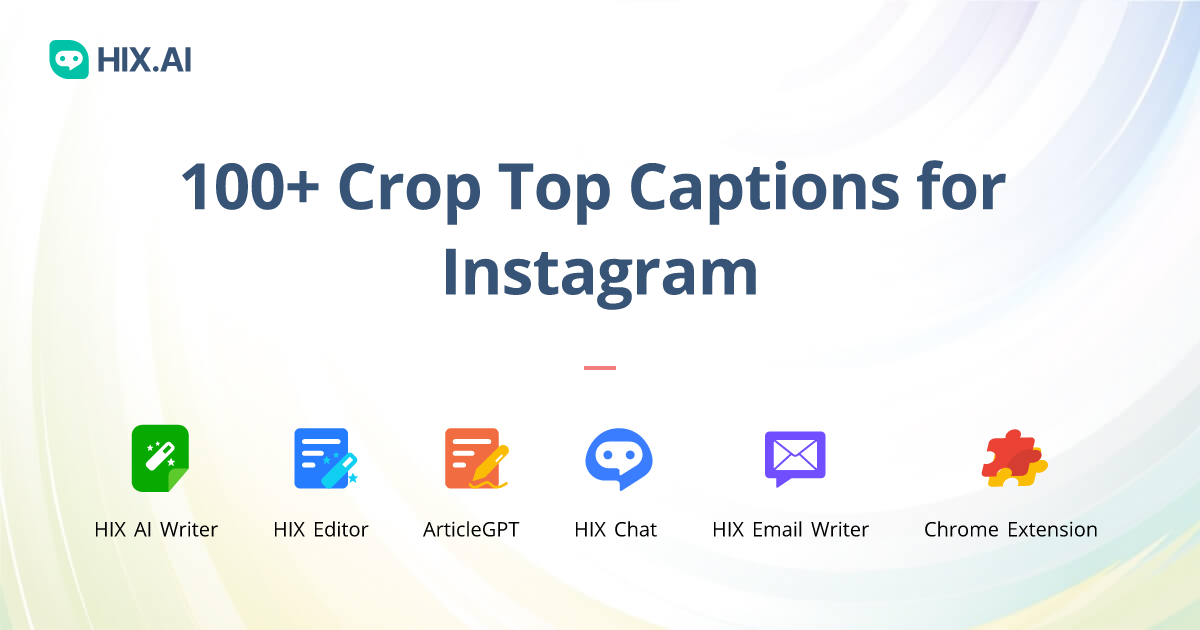 HIX.AI

100+ Crop Top Captions for Instagram

HIX AI Writer
HIX Editor
ArticleGPT
HIX Chat
HIX Email Writer
Chrome Extension